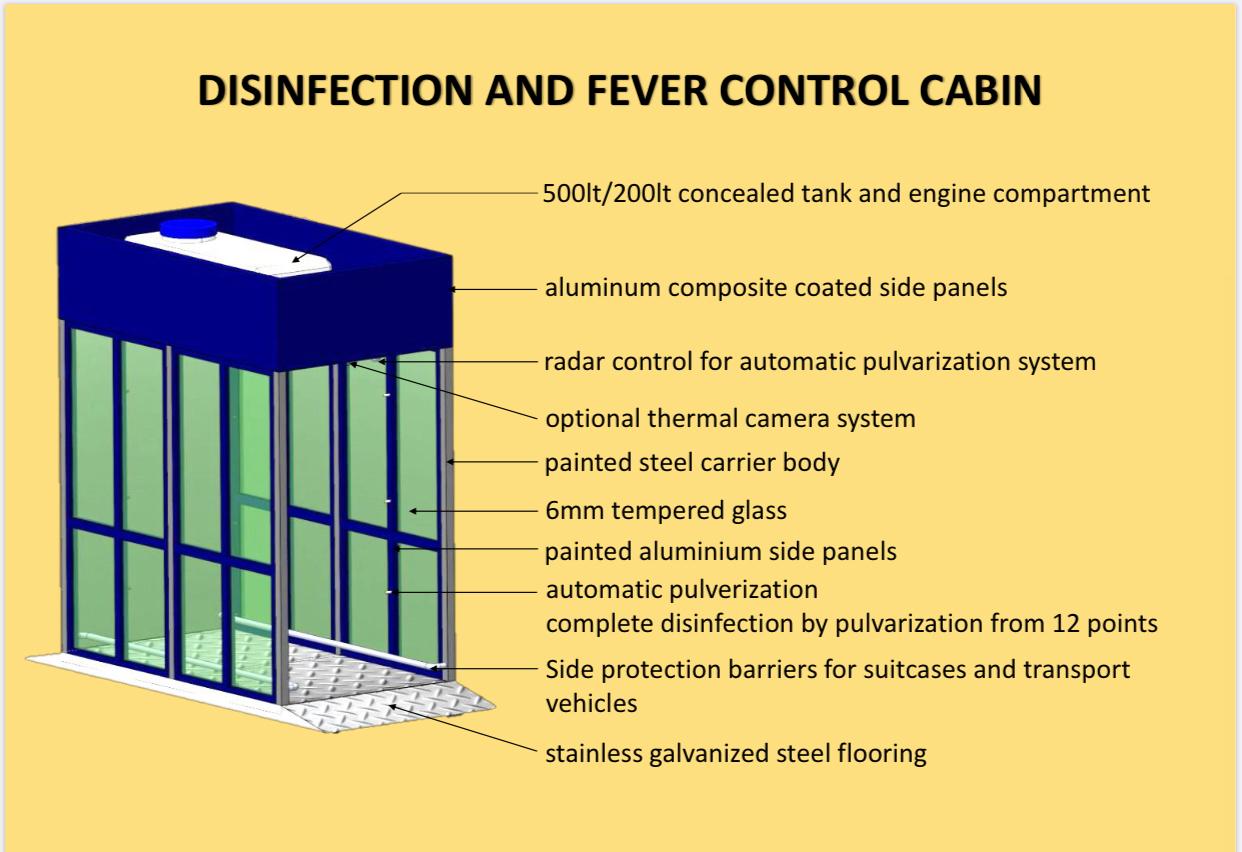 DISINFECTION AND FEVER CONTROL CABIN

500lt/200lt concealed tank and engine compartment

aluminum composite coated side panels

radar control for automatic pulvarization system

optional thermal camera system

painted steel carrier body

6mm tempered glass

painted aluminium side panels

automatic pulverization
complete disinfection by pulvarization from 12 points

Side protection barriers for suitcases and transport vehicles

stainless galvanized steel flooring